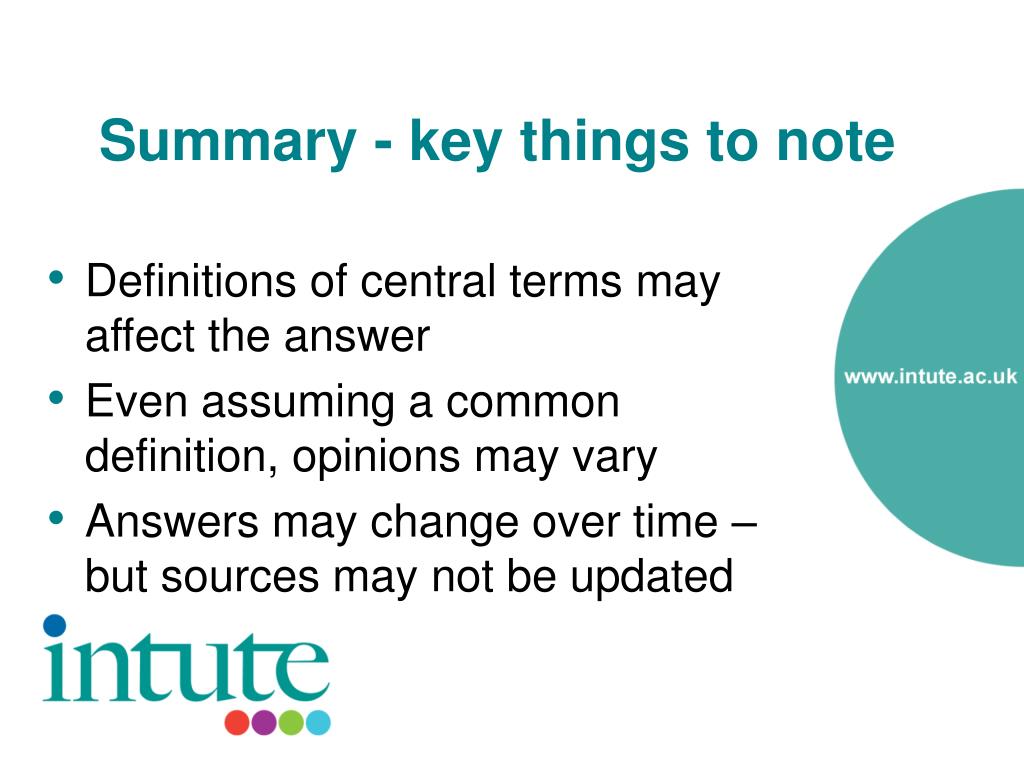 Summary - key things to note

• Definitions of central terms may affect the answer
• Even assuming a common definition, opinions may vary
• Answers may change over time – but sources may not be updated

www.intute.ac.uk

intute